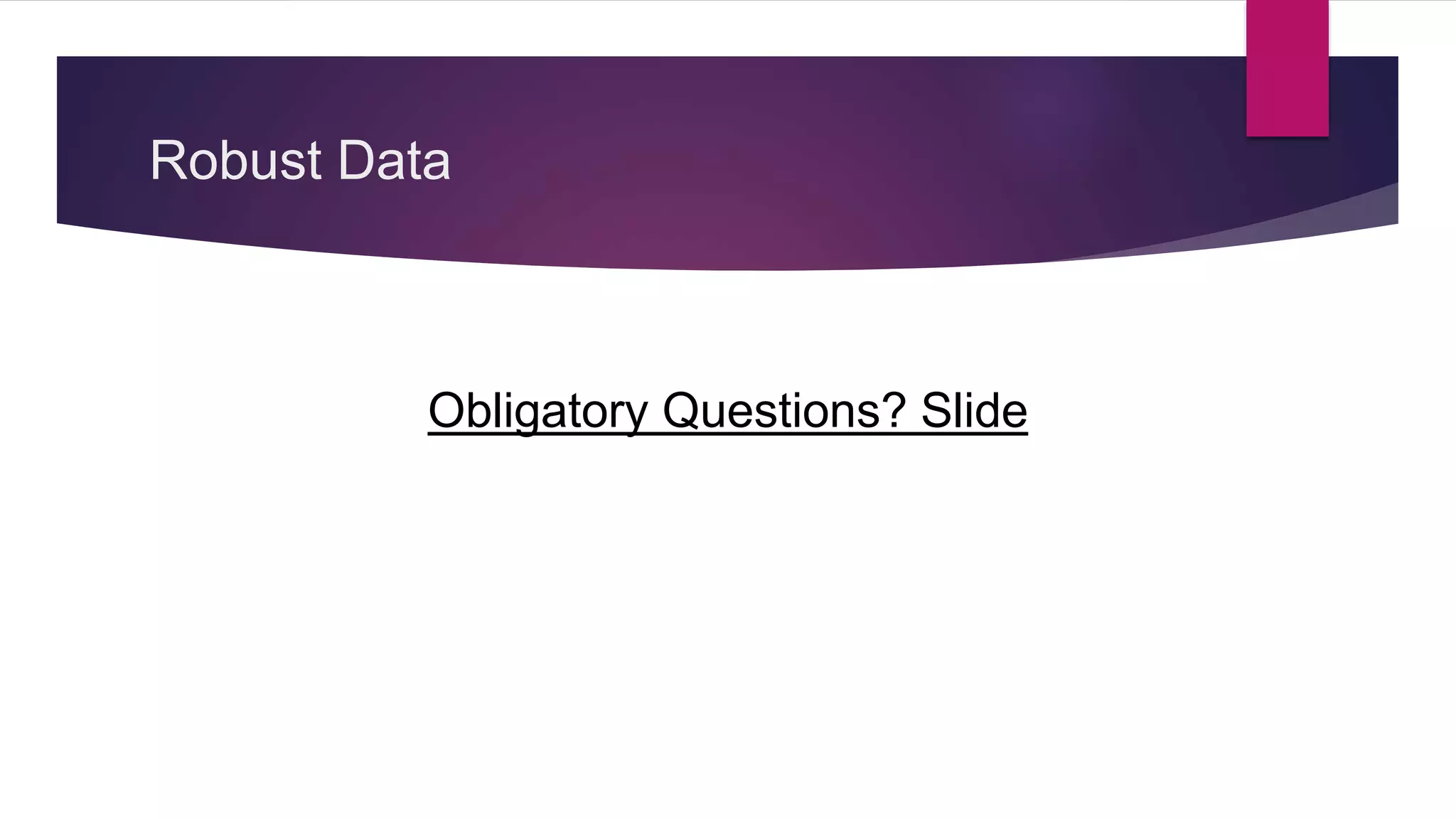 Robust Data

Obligatory Questions? Slide